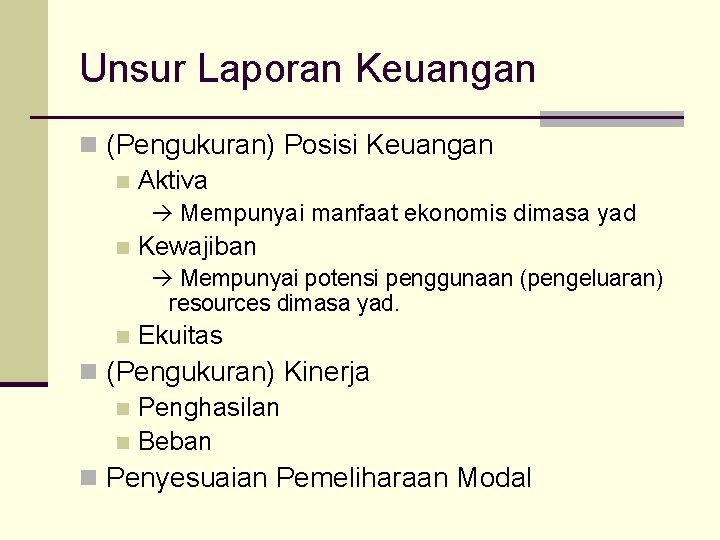 Unsur Laporan Keuangan

(Pengukuran) Posisi Keuangan

Aktiva

→ Mempunyai manfaat ekonomis dimasa yad

Kewajiban

→ Mempunyai potensi penggunaan (pengeluaran) resources dimasa yad.

Ekuitas

(Pengukuran) Kinerja

Penghasilan

Beban

Penyesuaian Pemeliharaan Modal